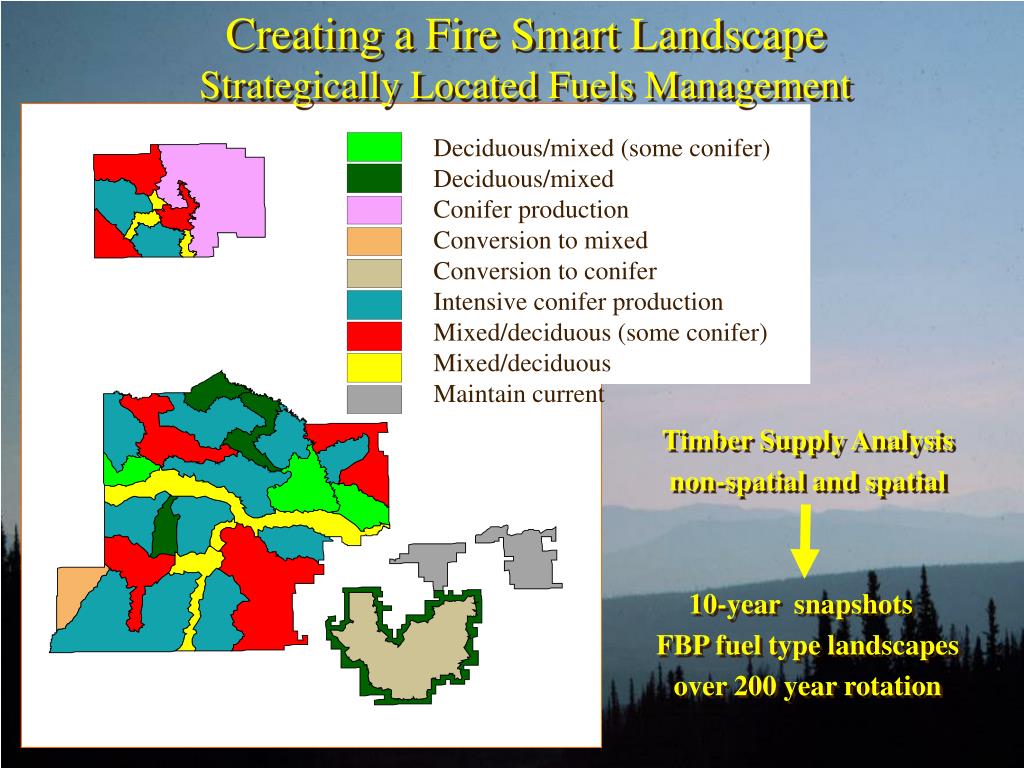 Creating a Fire Smart Landscape
Strategically Located Fuels Management

Deciduous/mixed (some conifer)
Deciduous/mixed
Conifer production
Conversion to mixed
Conversion to conifer
Intensive conifer production
Mixed/deciduous (some conifer)
Mixed/deciduous
Maintain current

Timber Supply Analysis
non-spatial and spatial

10-year snapshots
FBP fuel type landscapes
over 200 year rotation